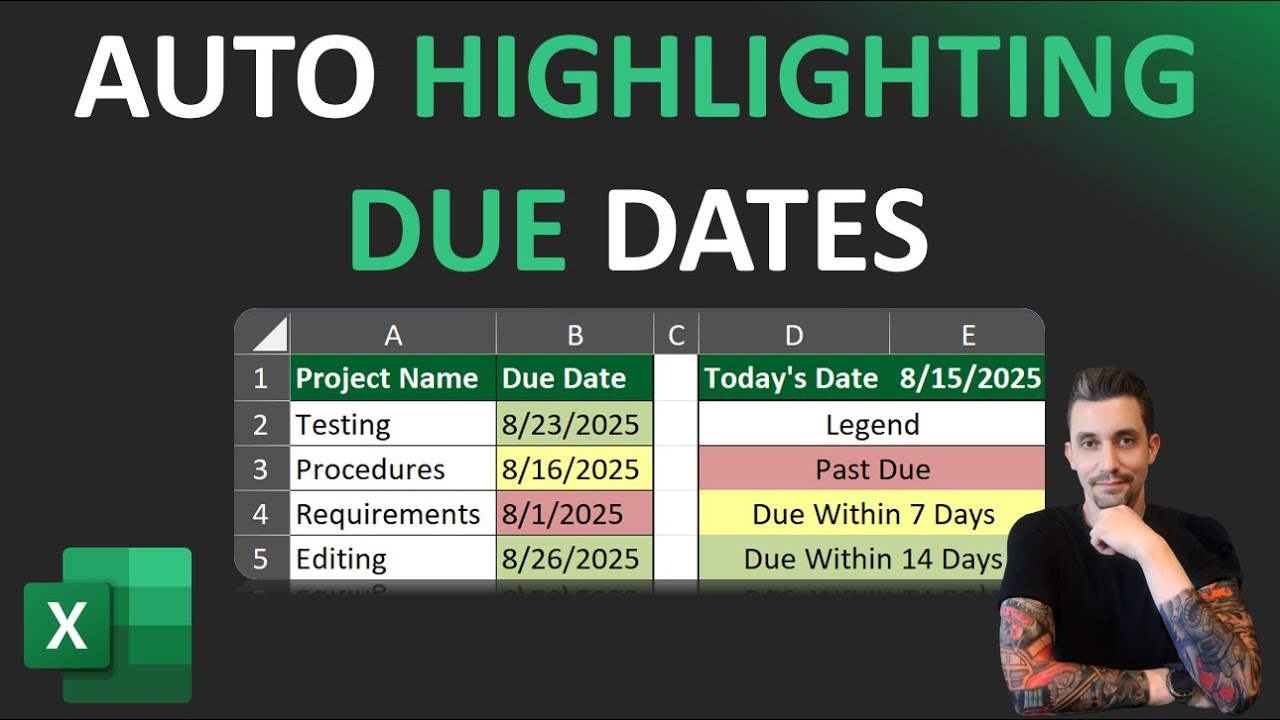 AUTO HIGHLIGHTING DUE DATES

| | A | B | C | D | E |
|---|---|---|---|---|---|
| 1 | Project Name | Due Date | | Today's Date | 8/15/2025 |
| 2 | Testing | 8/23/2025 | | Legend | |
| 3 | Procedures | 8/16/2025 | | Past Due | |
| 4 | Requirements | 8/1/2025 | | Due Within 7 Days | |
| 5 | Editing | 8/26/2025 | | Due Within 14 Days | |

X